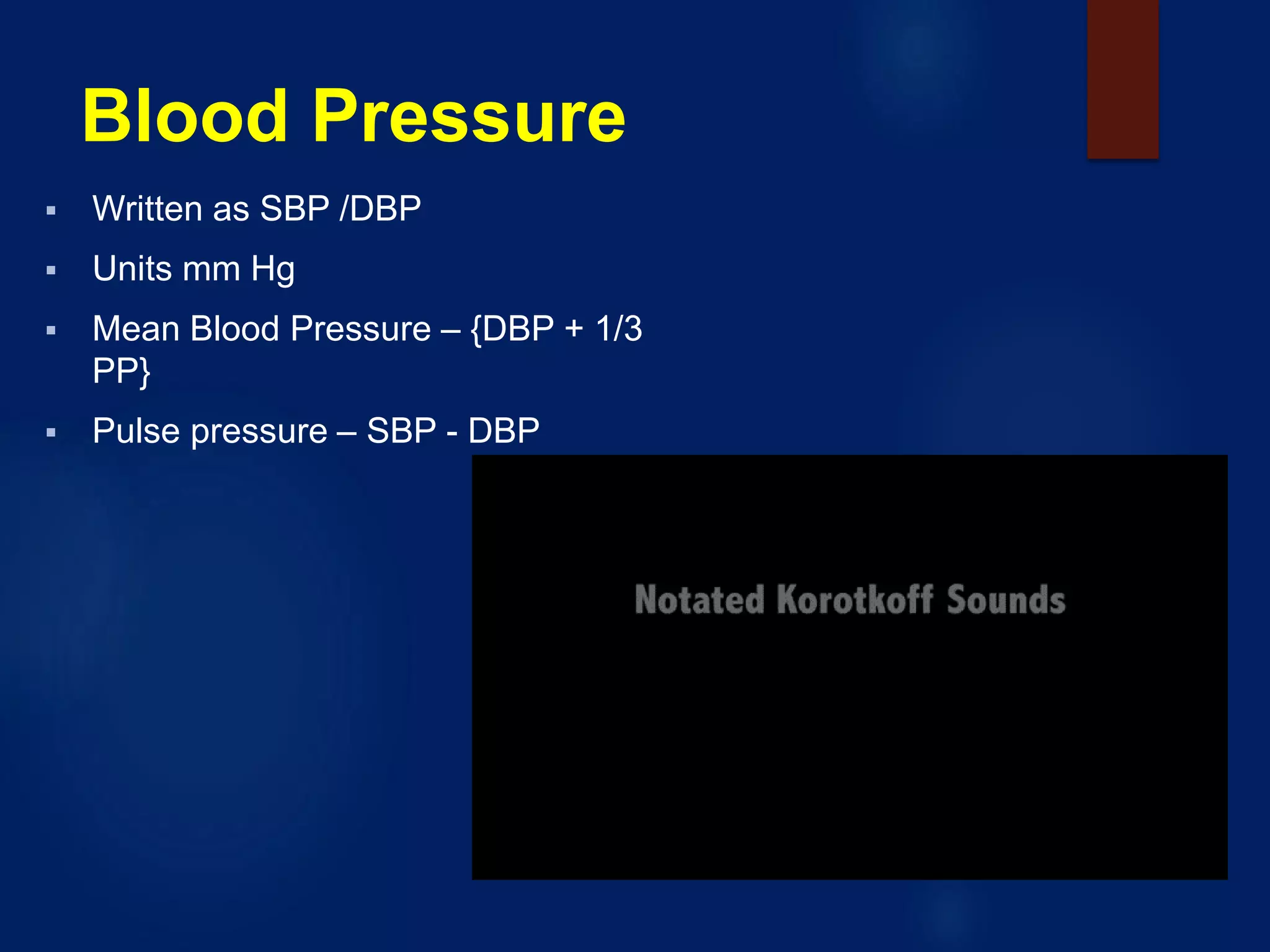 Blood Pressure

▪ Written as SBP /DBP

▪ Units mm Hg

▪ Mean Blood Pressure – {DBP + 1/3 PP}

▪ Pulse pressure – SBP - DBP

Notated Korotkoff Sounds